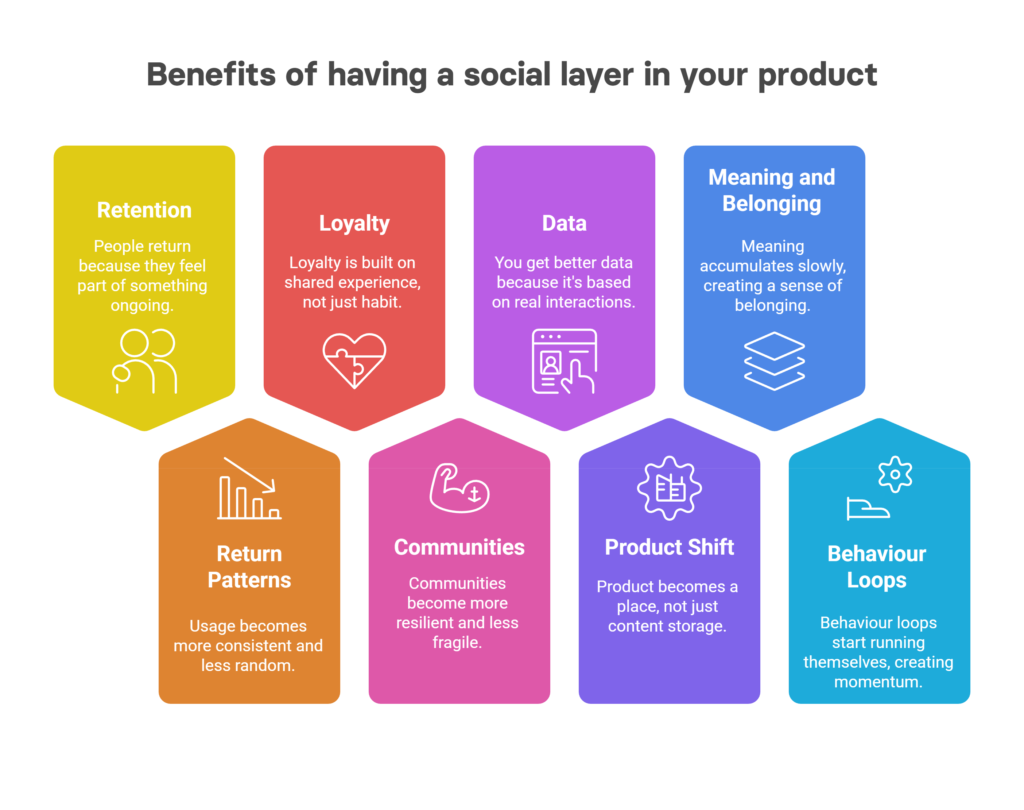 Benefits of having a social layer in your product

Retention

People return because they feel part of something ongoing.

Loyalty

Loyalty is built on shared experience, not just habit.

Data

You get better data because it's based on real interactions.

Meaning and Belonging

Meaning accumulates slowly, creating a sense of belonging.

Return Patterns

Usage becomes more consistent and less random.

Communities

Communities become more resilient and less fragile.

Product Shift

Product becomes a place, not just content storage.

Behaviour Loops

Behaviour loops start running themselves, creating momentum.